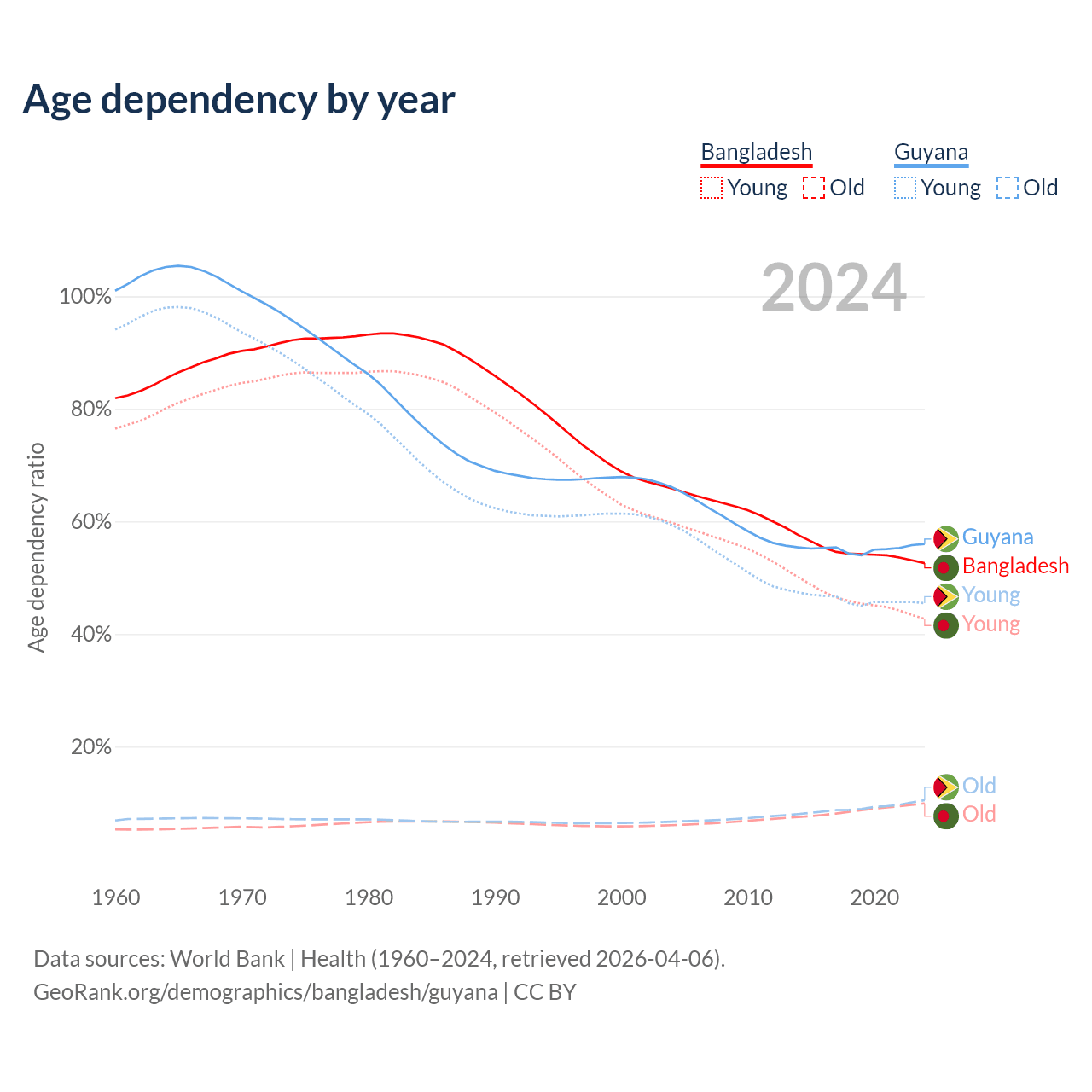 Age dependency by year

Bangladesh
Young Old

Guyana
Young Old

2024

Age dependency ratio

100%
80%
60%
40%
20%

Guyana
Bangladesh
Young
Young
Old
Old

1960
1970
1980
1990
2000
2010
2020

Data sources: World Bank | Health (1960–2024, retrieved 2026-04-06).
GeoRank.org/demographics/bangladesh/guyana | CC BY